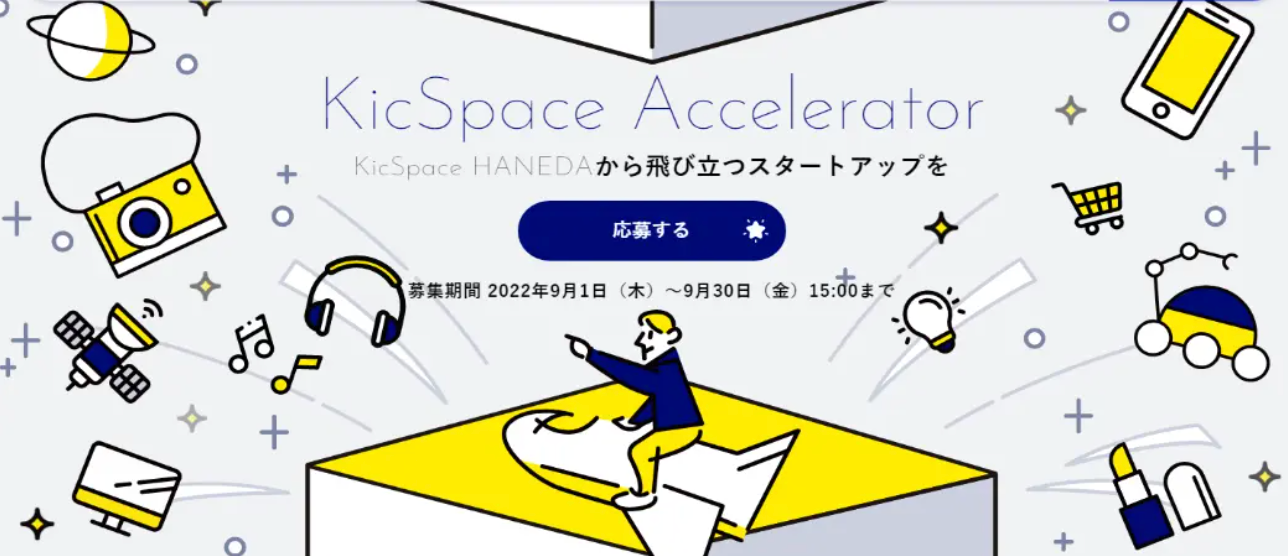 KicSpace Accelerator

KicSpace HANEDAから飛び立つスタートアップを

応募する

募集期間 2022年9月1日（木）～9月30日（金）15:00まで